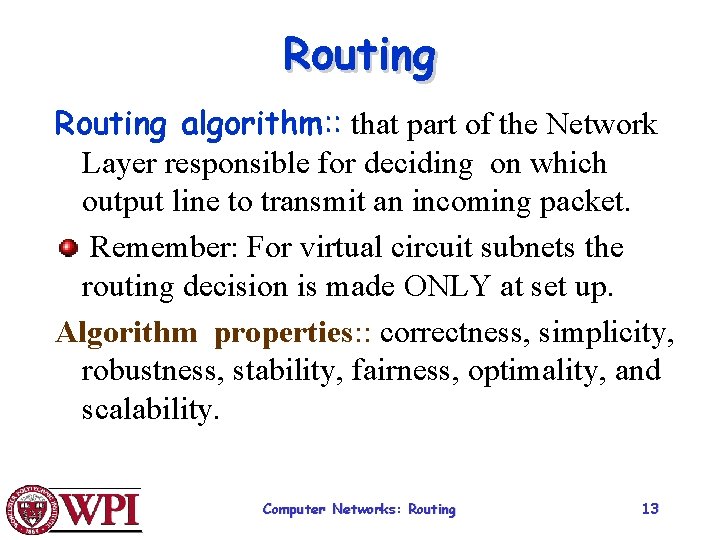 Routing

Routing algorithm:: that part of the Network Layer responsible for deciding on which output line to transmit an incoming packet.

Remember: For virtual circuit subnets the routing decision is made ONLY at set up.

Algorithm properties:: correctness, simplicity, robustness, stability, fairness, optimality, and scalability.

WPI

Computer Networks: Routing

13